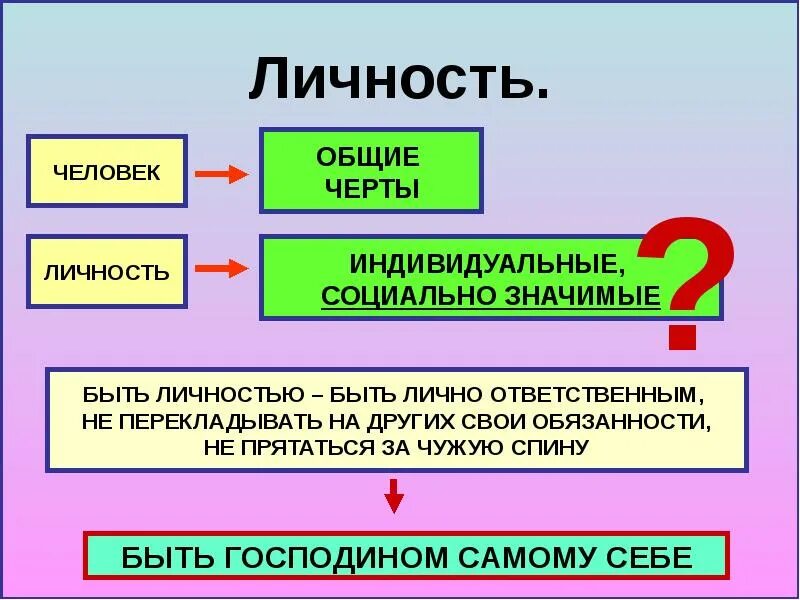 Личность.

ЧЕЛОВЕК

ОБЩИЕ ЧЕРТЫ

ЛИЧНОСТЬ

ИНДИВИДУАЛЬНЫЕ, СОЦИАЛЬНО ЗНАЧИМЫЕ

?

БЫТЬ ЛИЧНОСТЬЮ – БЫТЬ ЛИЧНО ОТВЕТСТВЕННЫМ, НЕ ПЕРЕКЛАДЫВАТЬ НА ДРУГИХ СВОИ ОБЯЗАННОСТИ, НЕ ПРЯТАТЬСЯ ЗА ЧУЖУЮ СПИНУ

БЫТЬ ГОСПОДИНОМ САМОМУ СЕБЕ